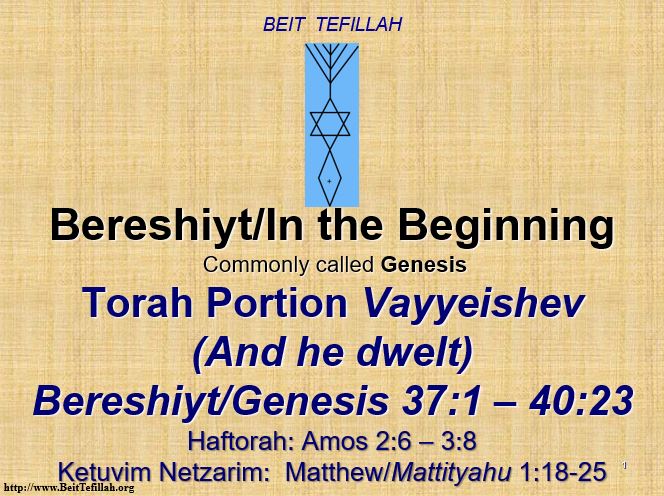 BEIT TEFILLAH

Bereshiyt/In the Beginning

Commonly called Genesis

Torah Portion Vayyeishev (And he dwelt)

Bereshiyt/Genesis 37:1 – 40:23

Haftorah: Amos 2:6 – 3:8

Ketuvim Netzarim: Matthew/Mattityahu 1:18-25

1

http://www.BeitTefillah.org